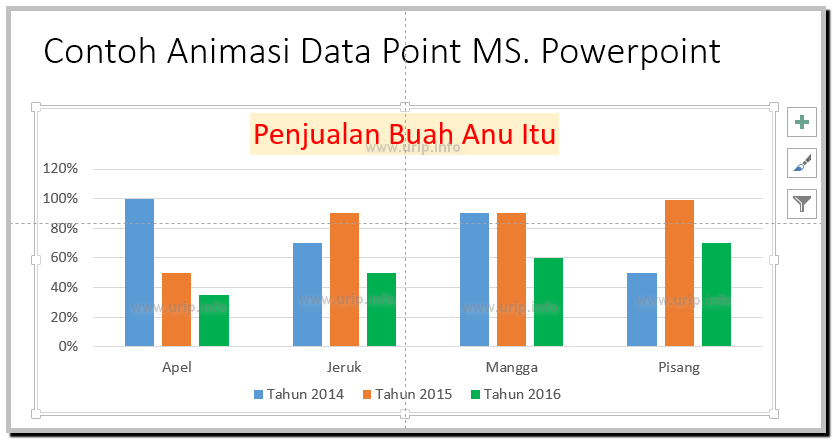 Contoh Animasi Data Point MS. Powerpoint

Penjualan Buah Anu Itu

www.urip.info

120%
100%
80%
60%
40%
20%
0%

www.urip.info www.urip.info www.urip.info www.urip.info

Apel Jeruk Mangga Pisang

Tahun 2014 Tahun 2015 Tahun 2016